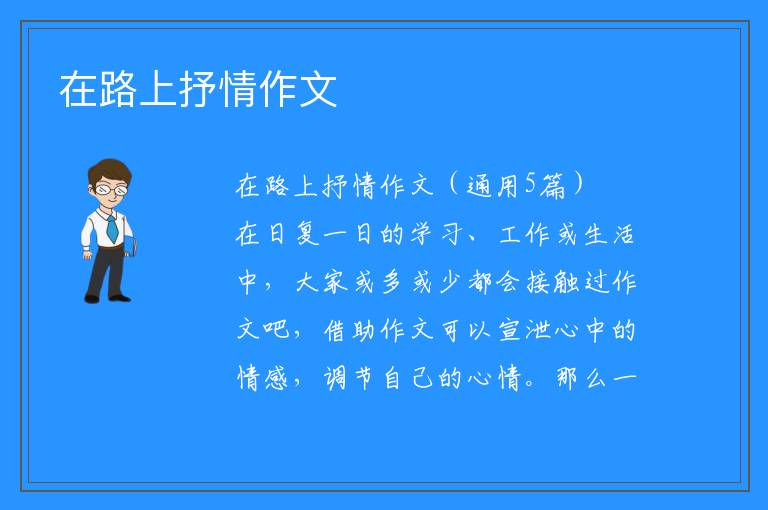 在路上抒情作文

在路上抒情作文（通用5篇）

在日复一日的学习、工作或生活中，大家或多或少都会接触过作文吧，借助作文可以宣泄心中的情感，调节自己的心情。那么一